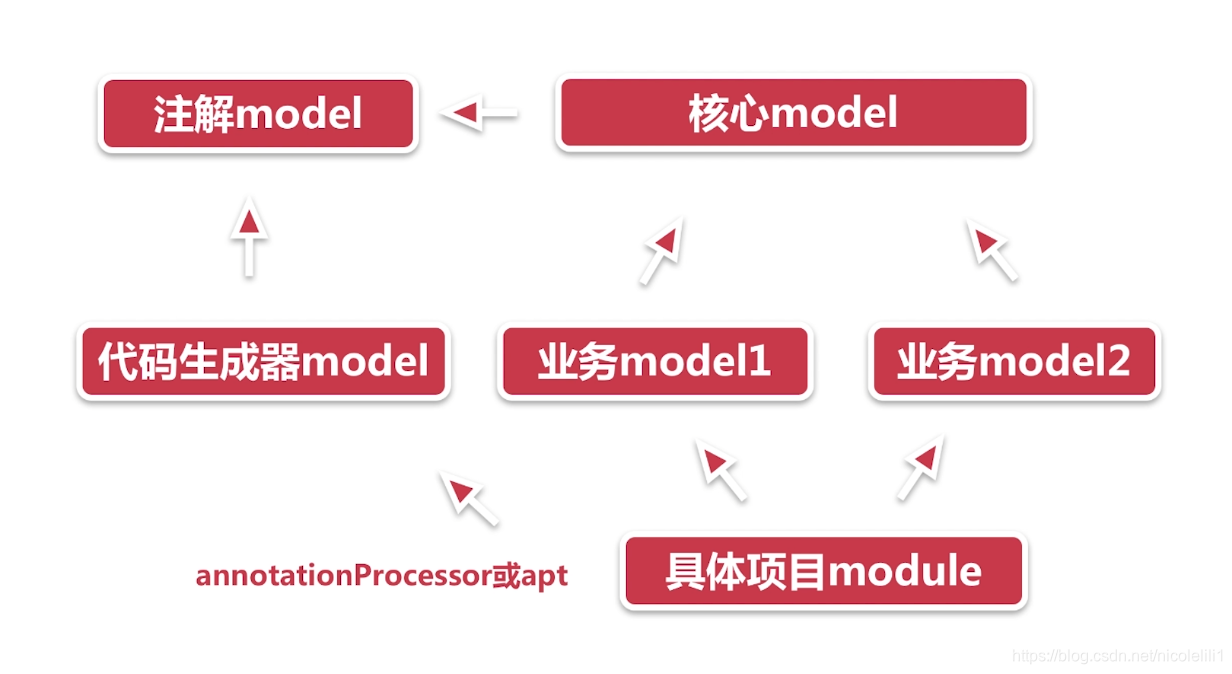 注解model

核心model

代码生成器model

业务model1

业务model2

annotationProcessor或apt

具体项目module

https://blog.csdn.net/nicolelili1